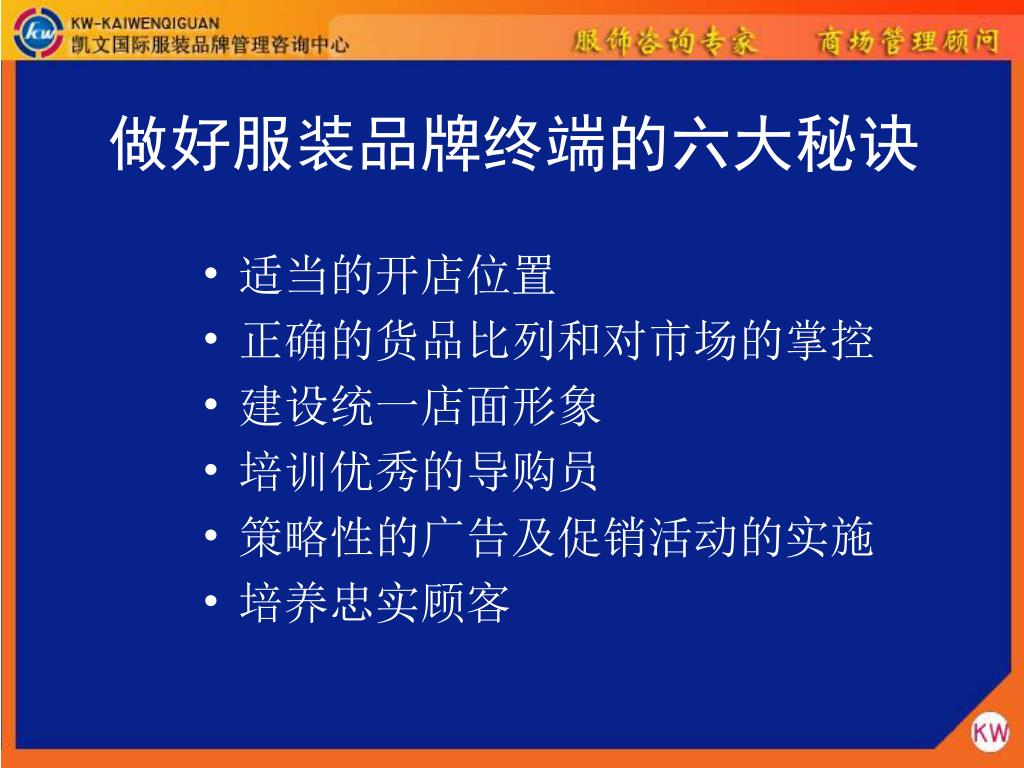 KW-KAIWENQIGUAN
凯文国际服装品牌管理咨询中心

服饰咨询专家　商场管理顾问

做好服装品牌终端的六大秘诀

• 适当的开店位置
• 正确的货品比列和对市场的掌控
• 建设统一店面形象
• 培训优秀的导购员
• 策略性的广告及促销活动的实施
• 培养忠实顾客

KW